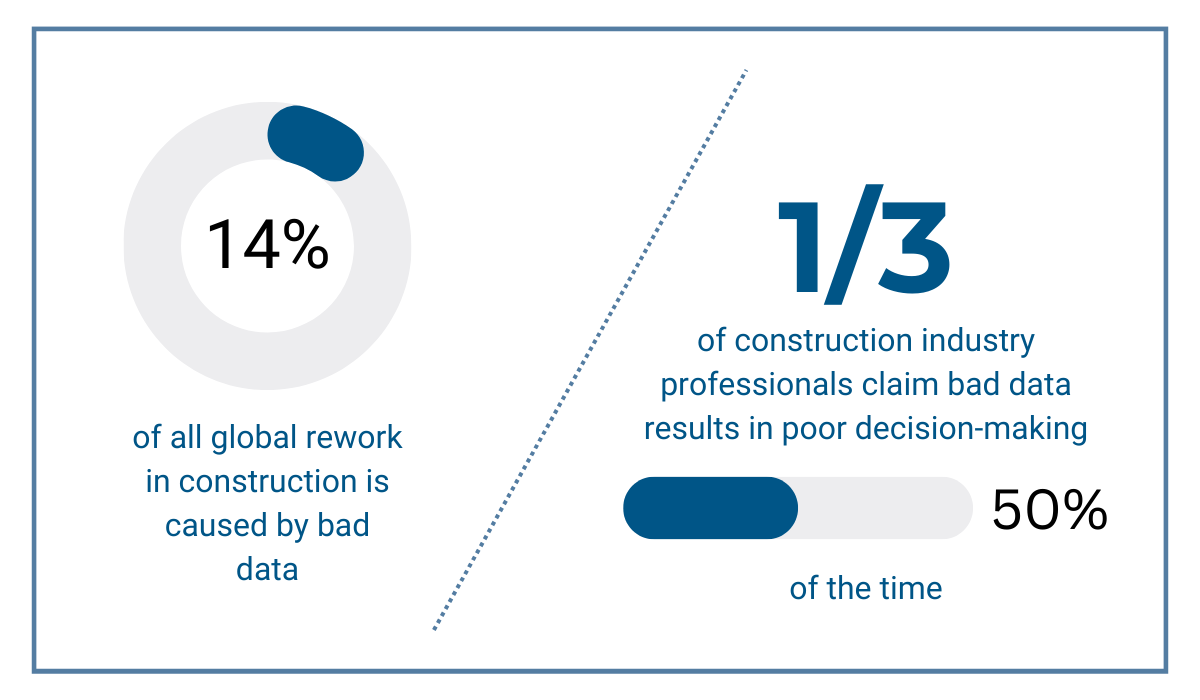 14%

of all global rework in construction is caused by bad data

1/3

of construction industry professionals claim bad data results in poor decision-making

50%

of the time